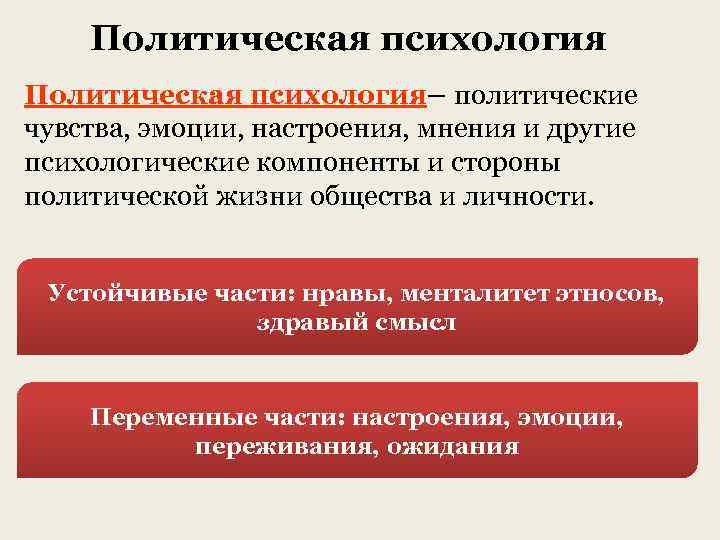 Политическая психология

Политическая психология– политические чувства, эмоции, настроения, мнения и другие психологические компоненты и стороны политической жизни общества и личности.

Устойчивые части: нравы, менталитет этносов, здравый смысл

Переменные части: настроения, эмоции, переживания, ожидания